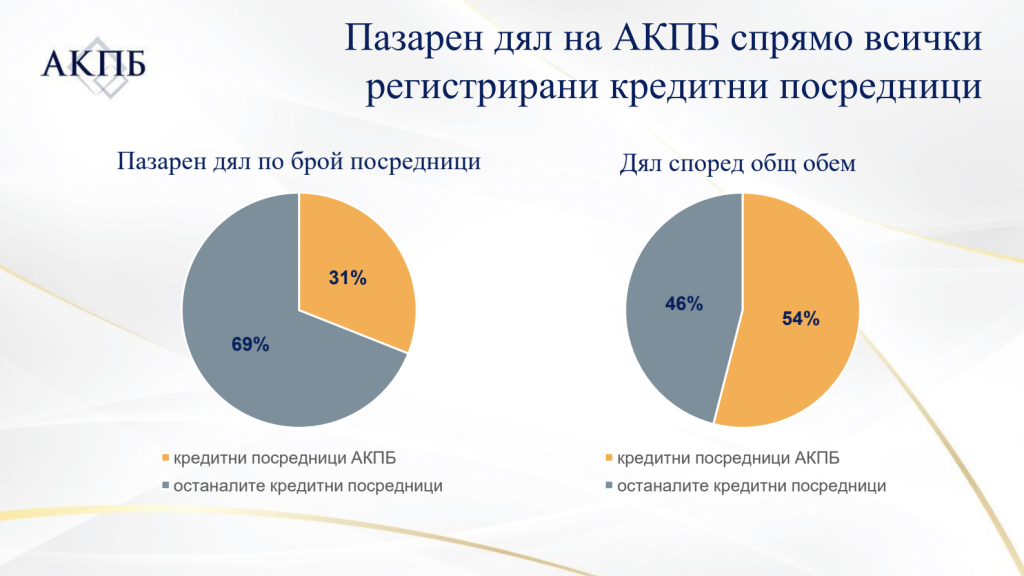 АКПБ

Пазарен дял на АКПБ спрямо всички регистрирани кредитни посредници

Пазарен дял по брой посредници

31%

69%

кредитни посредници АКПБ
останалите кредитни посредници

Дял според общ обем

46%

54%

кредитни посредници АКПБ
останалите кредитни посредници